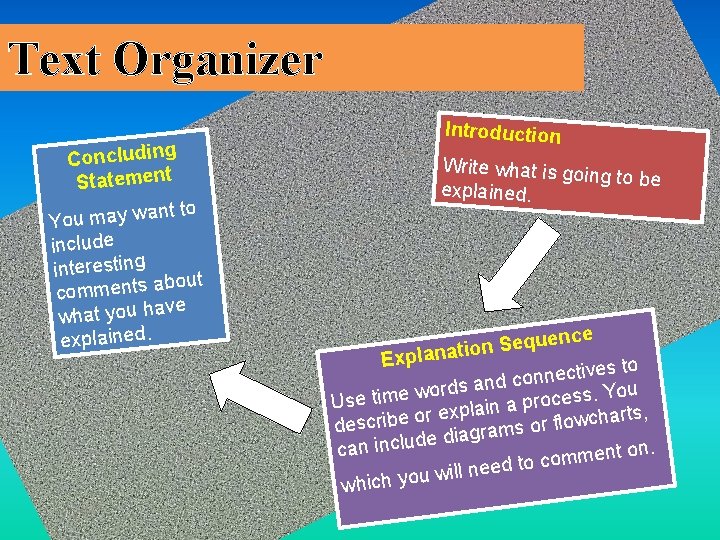 Text Organizer

Introduction

Write what is going to be explained.

Explanation Sequence

Use time words and connectives to describe or explain a process. You can include diagrams or flowcharts, which you will need to comment on.

Concluding Statement

You may want to include interesting comments about what you have explained.